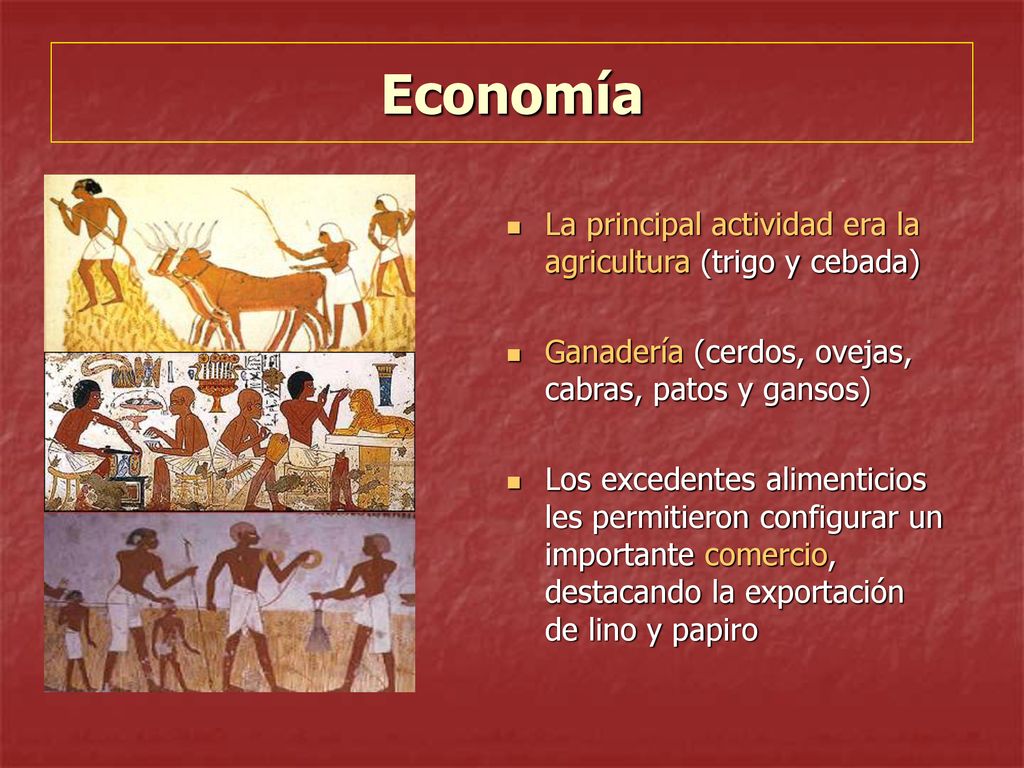 Economía

La principal actividad era la agricultura (trigo y cebada)

Ganadería (cerdos, ovejas, cabras, patos y gansos)

Los excedentes alimenticios les permitieron configurar un importante comercio, destacando la exportación de lino y papiro